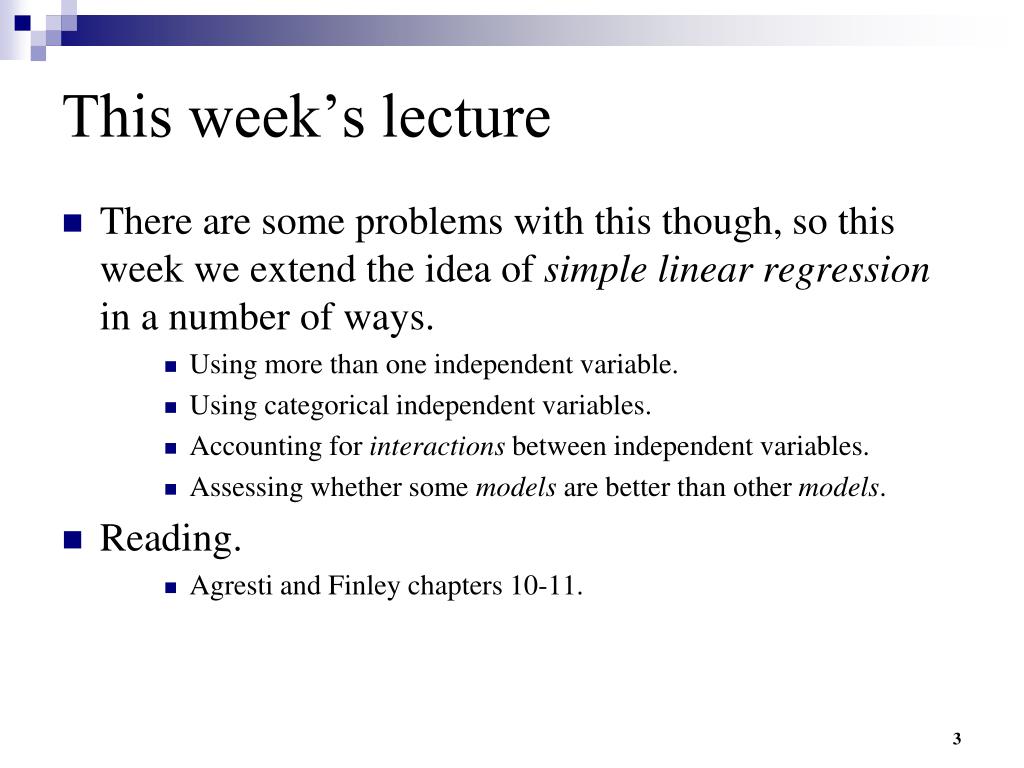 This week’s lecture

There are some problems with this though, so this week we extend the idea of simple linear regression in a number of ways.

Using more than one independent variable.

Using categorical independent variables.

Accounting for interactions between independent variables.

Assessing whether some models are better than other models.

Reading.

Agresti and Finley chapters 10-11.

3